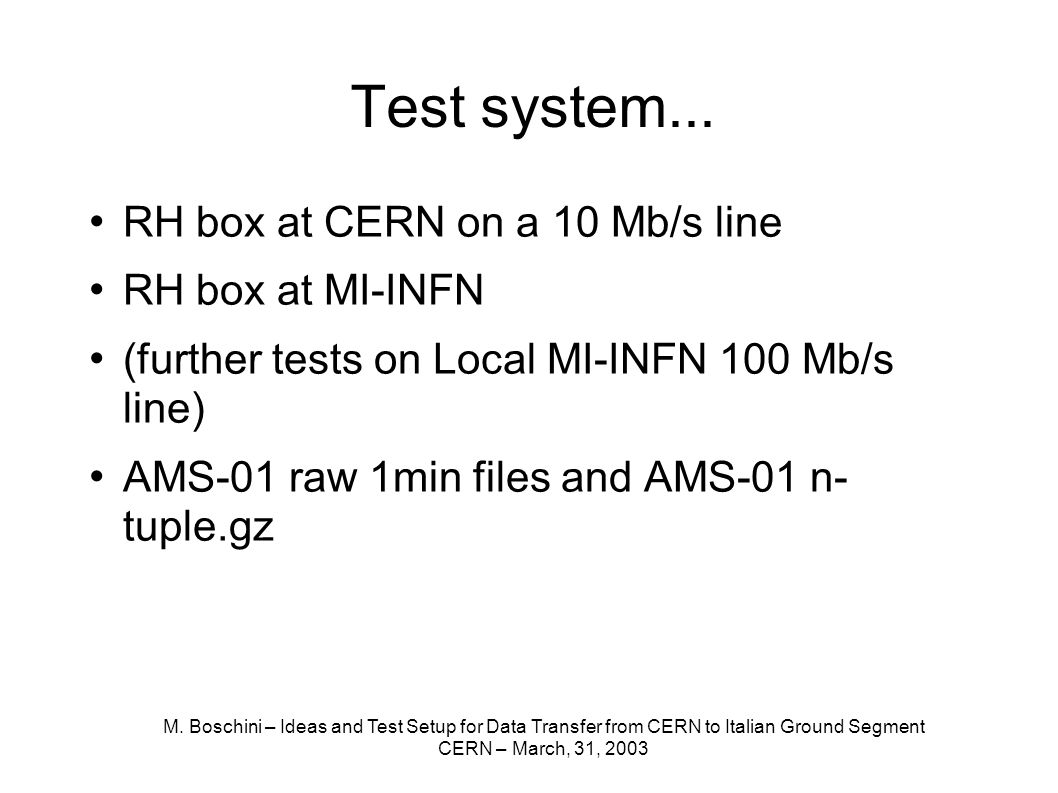 Test system...

• RH box at CERN on a 10 Mb/s line

• RH box at MI-INFN

• (further tests on Local MI-INFN 100 Mb/s line)

• AMS-01 raw 1min files and AMS-01 n-tuple.gz

M. Boschini – Ideas and Test Setup for Data Transfer from CERN to Italian Ground Segment
CERN – March, 31, 2003